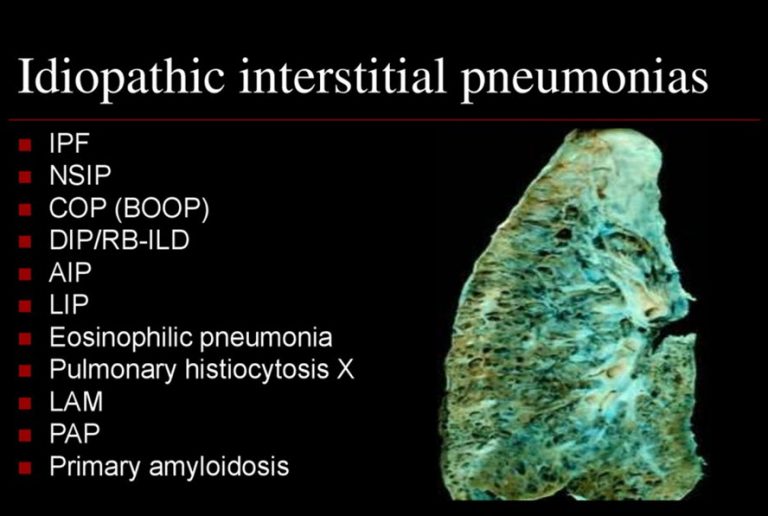 Idiopathic interstitial pneumonias

• IPF
• NSIP
• COP (BOOP)
• DIP/RB-ILD
• AIP
• LIP
• Eosinophilic pneumonia
• Pulmonary histiocytosis X
• LAM
• PAP
• Primary amyloidosis